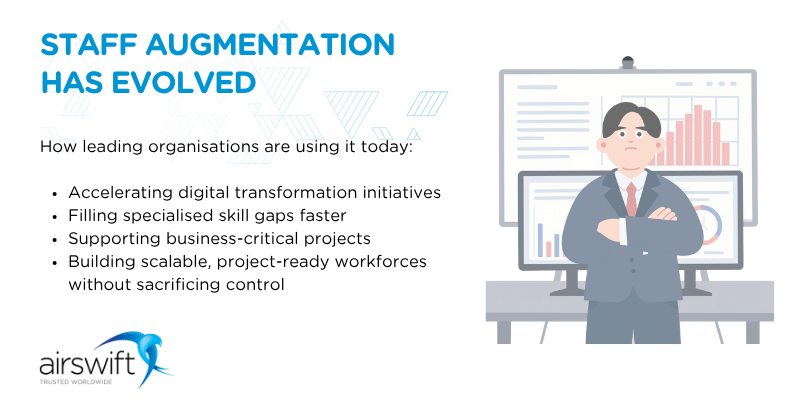 STAFF AUGMENTATION HAS EVOLVED

How leading organisations are using it today:

• Accelerating digital transformation initiatives
• Filling specialised skill gaps faster
• Supporting business-critical projects
• Building scalable, project-ready workforces without sacrificing control

airswift
TRUSTED WORLDWIDE